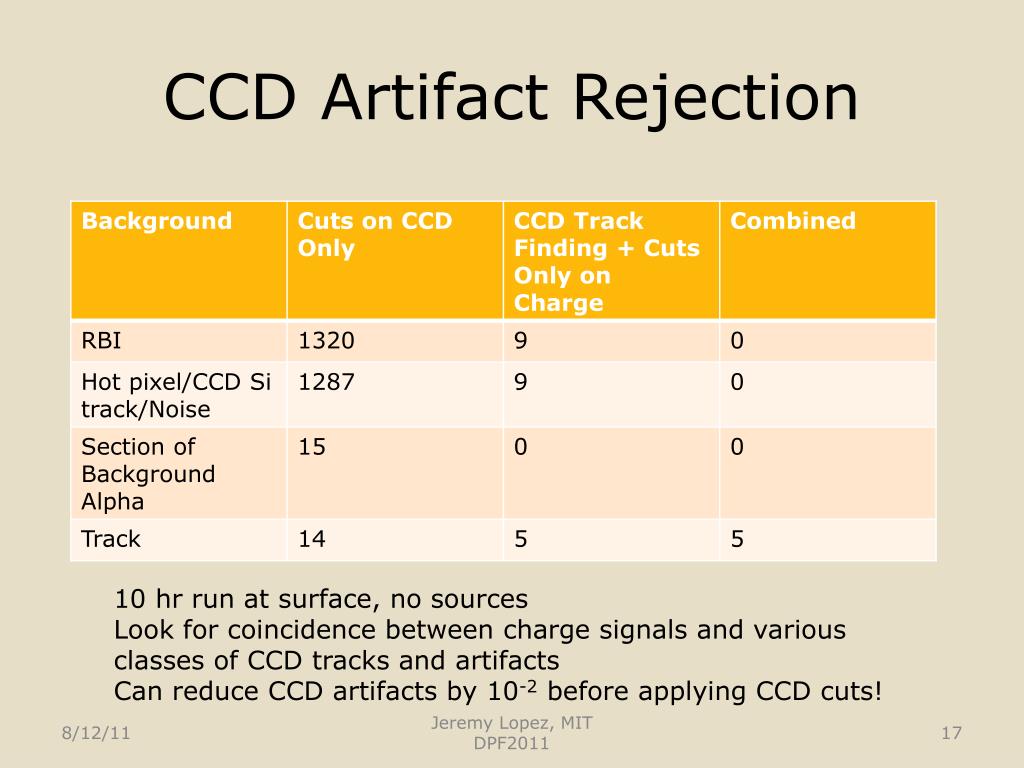 CCD Artifact Rejection

| Background | Cuts on CCD Only | CCD Track Finding + Cuts Only on Charge | Combined |
|---|---|---|---|
| RBI | 1320 | 9 | 0 |
| Hot pixel/CCD Si track/Noise | 1287 | 9 | 0 |
| Section of Background Alpha | 15 | 0 | 0 |
| Track | 14 | 5 | 5 |

10 hr run at surface, no sources
Look for coincidence between charge signals and various classes of CCD tracks and artifacts
Can reduce CCD artifacts by $10^{-2}$ before applying CCD cuts!

8/12/11

Jeremy Lopez, MIT DPF2011

17